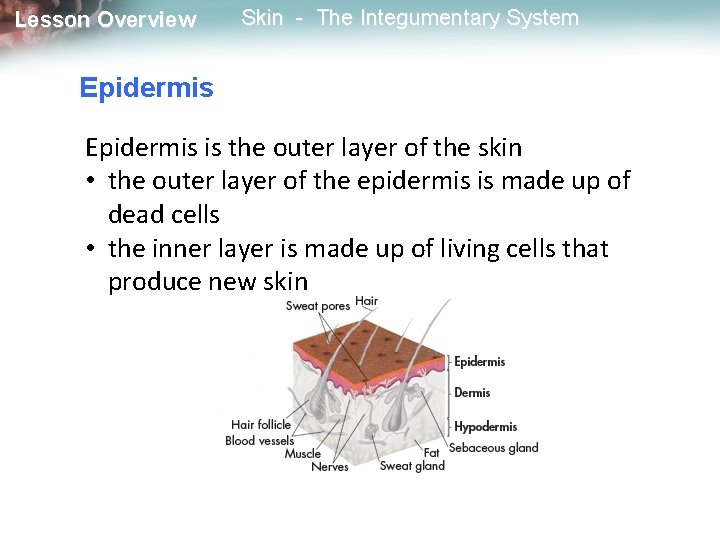 Lesson Overview Skin - The Integumentary System

Epidermis

Epidermis is the outer layer of the skin
• the outer layer of the epidermis is made up of dead cells
• the inner layer is made up of living cells that produce new skin

Sweat pores
Hair
Epidermis
Dermis
Hypodermis
Hair follicle
Blood vessels
Muscle
Nerves
Sweat gland
Fat
Sebaceous gland